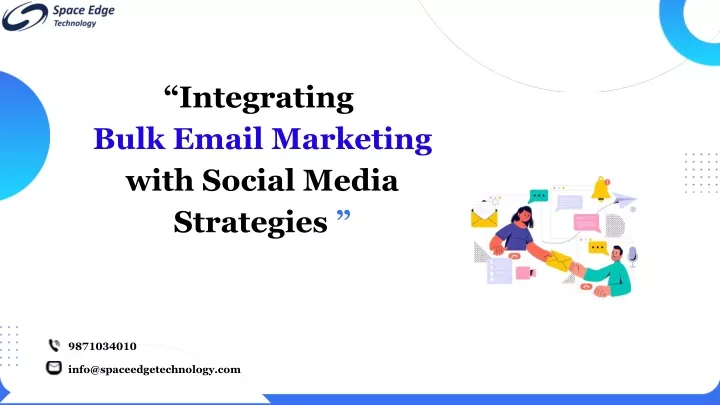 Space Edge
Technology

“Integrating
Bulk Email Marketing
with Social Media
Strategies ”

9871034010

info@spaceedgetechnology.com